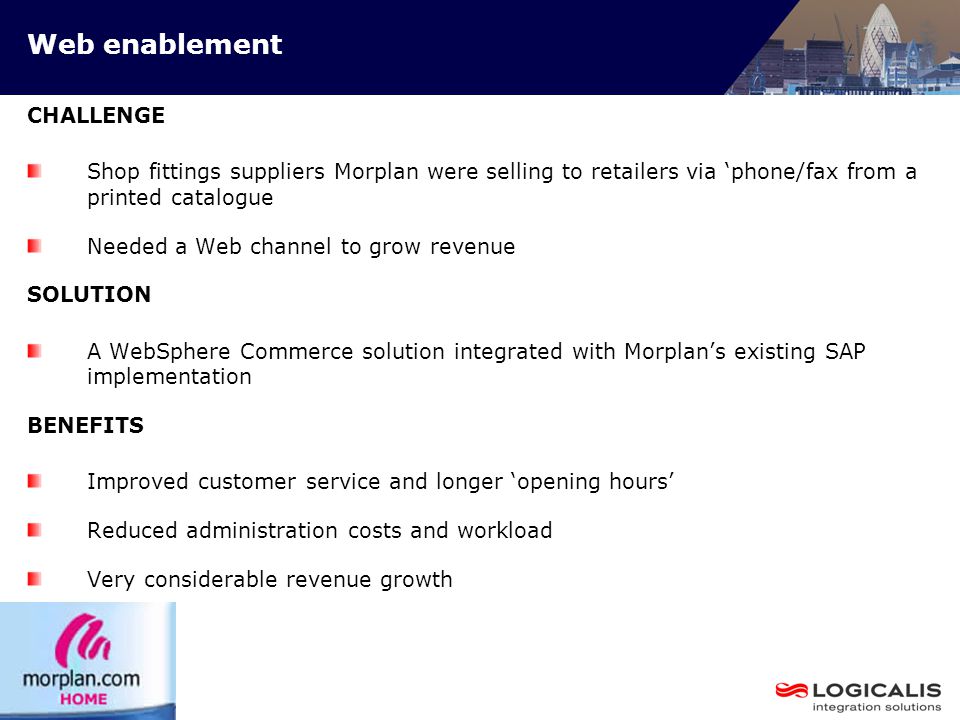 Web enablement

CHALLENGE

Shop fittings suppliers Morplan were selling to retailers via ‘phone/fax from a printed catalogue

Needed a Web channel to grow revenue

SOLUTION

A WebSphere Commerce solution integrated with Morplan’s existing SAP implementation

BENEFITS

Improved customer service and longer ‘opening hours’

Reduced administration costs and workload

Very considerable revenue growth

morplan.com
HOME

LOGICALIS
integration solutions